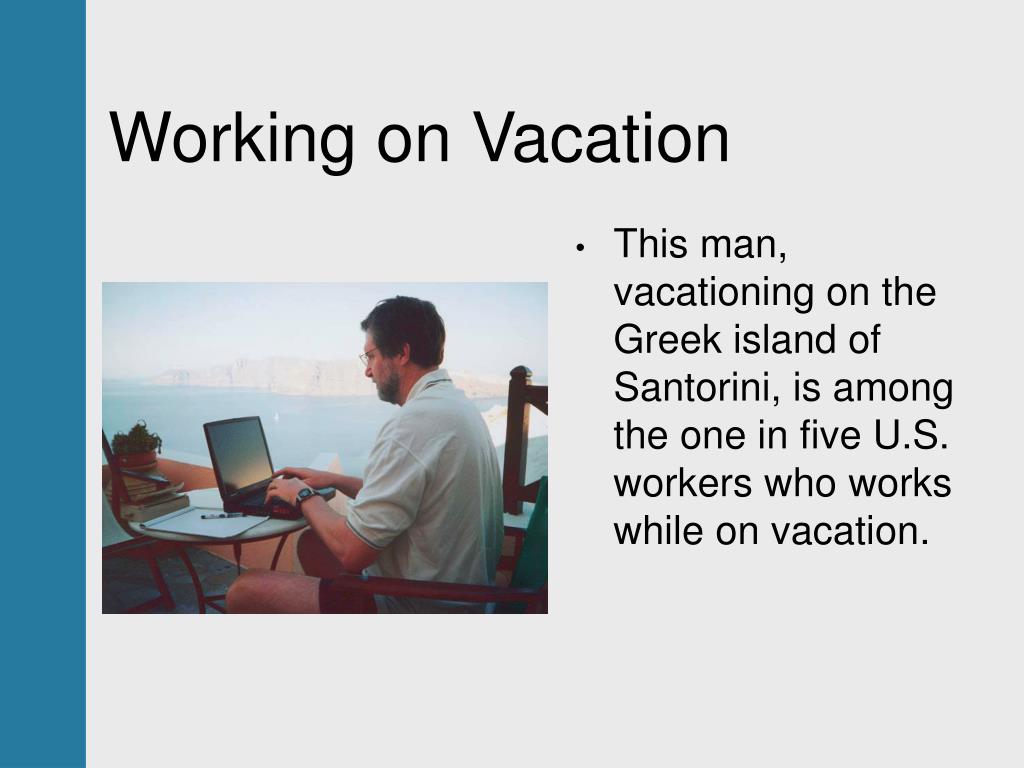 Working on Vacation

• This man, vacationing on the Greek island of Santorini, is among the one in five U.S. workers who works while on vacation.